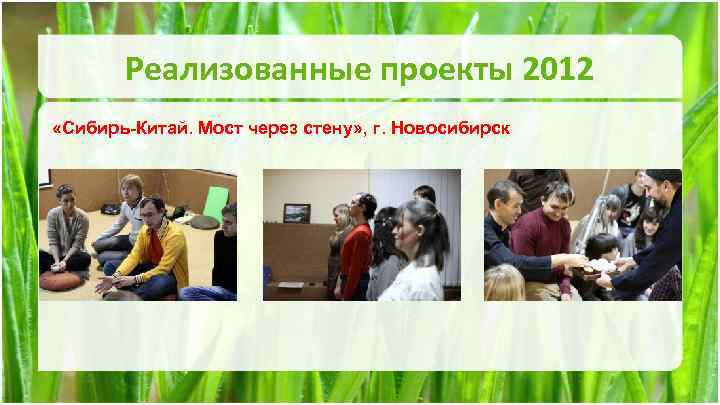 Реализованные проекты 2012

«Сибирь-Китай. Мост через стену», г. Новосибирск